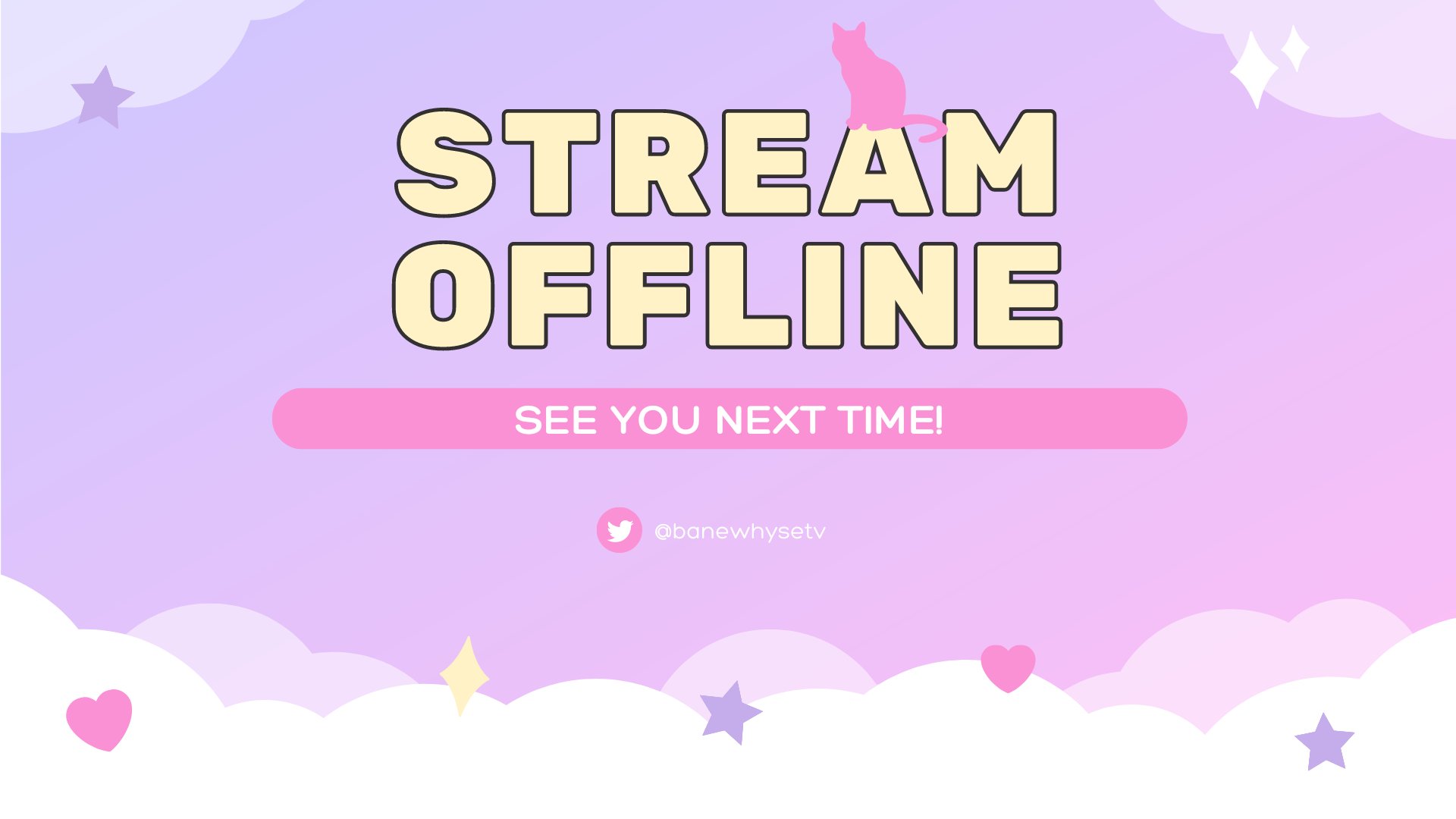 STREAM OFFLINE

SEE YOU NEXT TIME!

@banewhysetv